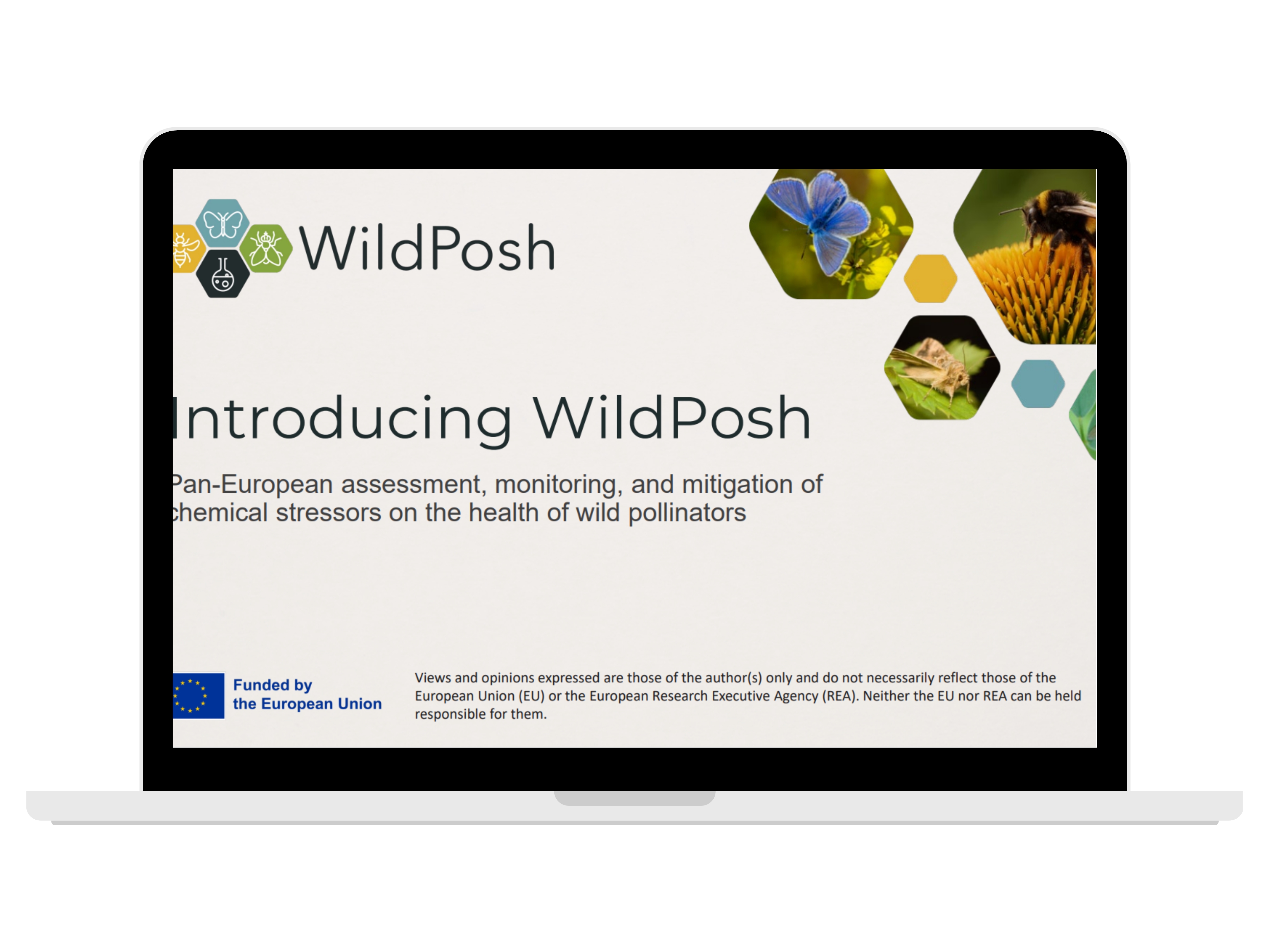 WildPosh

Introducing WildPosh

Pan-European assessment, monitoring, and mitigation of chemical stressors on the health of wild pollinators

Funded by the European Union

Views and opinions expressed are those of the author(s) only and do not necessarily reflect those of the European Union (EU) or the European Research Executive Agency (REA). Neither the EU nor REA can be held responsible for them.